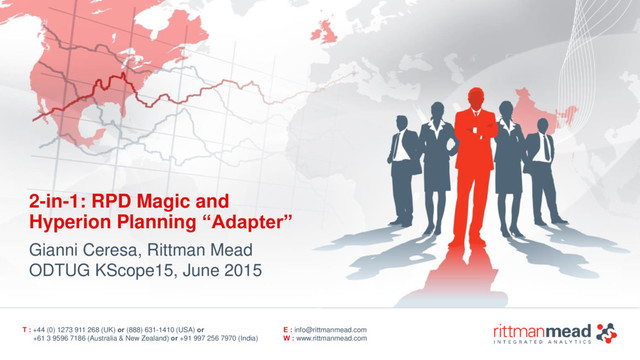 2-in-1: RPD Magic and Hyperion Planning “Adapter”

Gianni Ceresa, Rittman Mead
ODTUG KScope15, June 2015

T : +44 (0) 1273 911 268 (UK) or (888) 631-1410 (USA) or +61 3 9596 7186 (Australia & New Zealand) or +91 997 256 7970 (India)

E : info@rittmanmead.com
W : www.rittmanmead.com

rittmanmead
INTEGRATED ANALYTICS